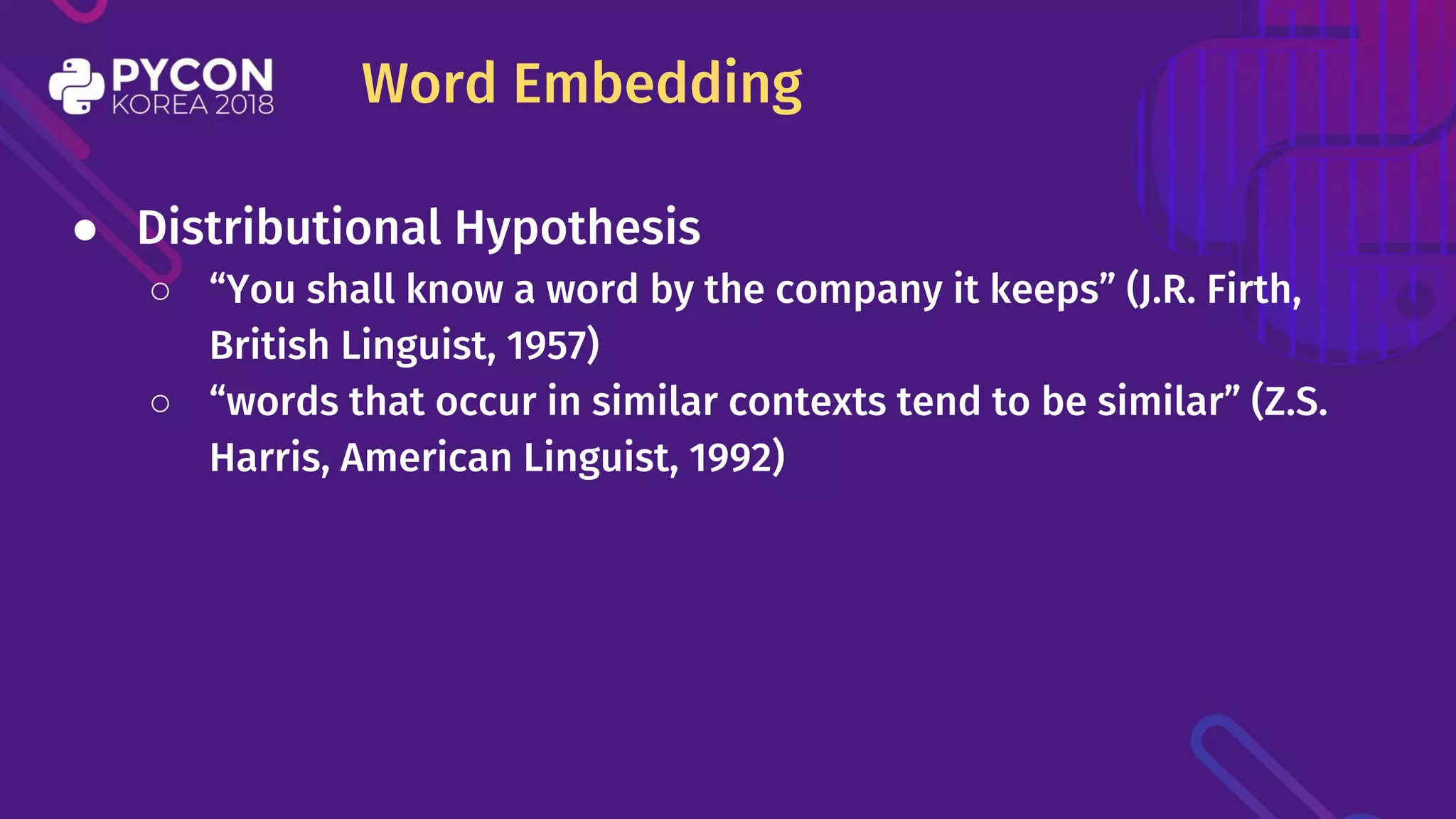 PYCON
KOREA 2018

Word Embedding

● Distributional Hypothesis
○ “You shall know a word by the company it keeps” (J.R. Firth, British Linguist, 1957)
○ “words that occur in similar contexts tend to be similar” (Z.S. Harris, American Linguist, 1992)